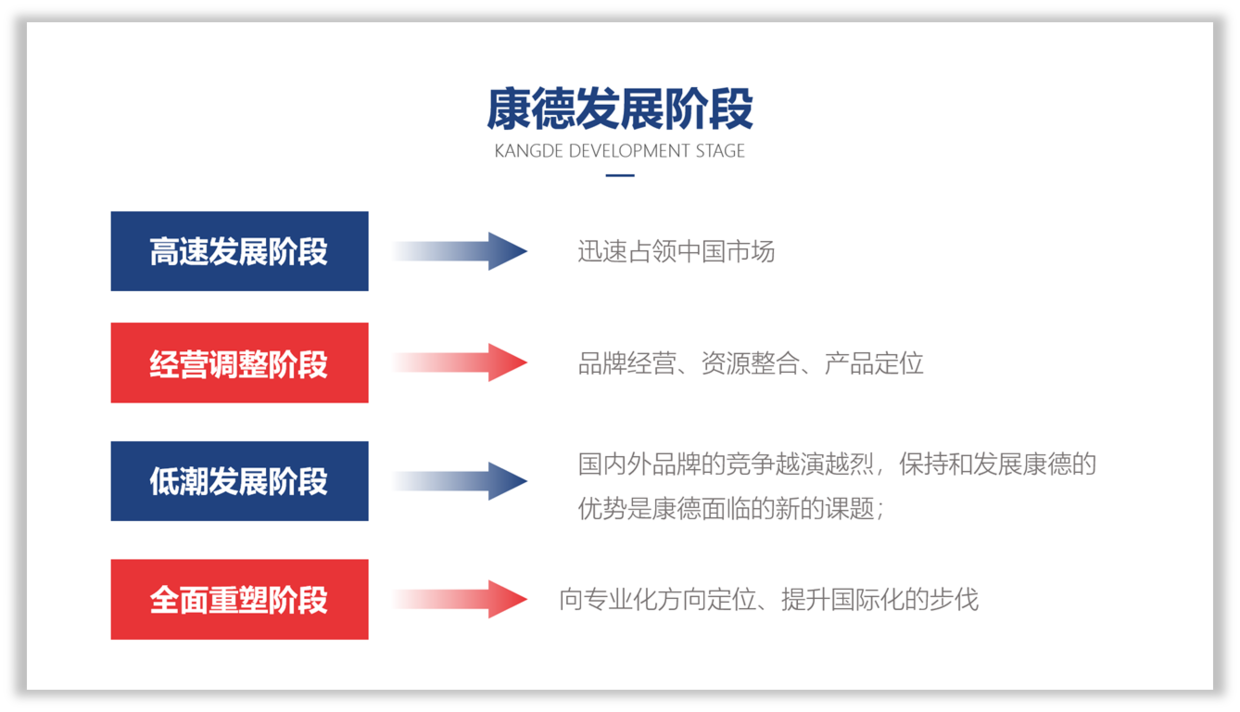 康德发展阶段
KANGDE DEVELOPMENT STAGE

高速发展阶段

迅速占领中国市场

经营调整阶段

品牌经营、资源整合、产品定位

低潮发展阶段

国内外品牌的竞争越演越烈，保持和发展康德的优势是康德面临的新的课题；

全面重塑阶段

向专业化方向定位、提升国际化的步伐